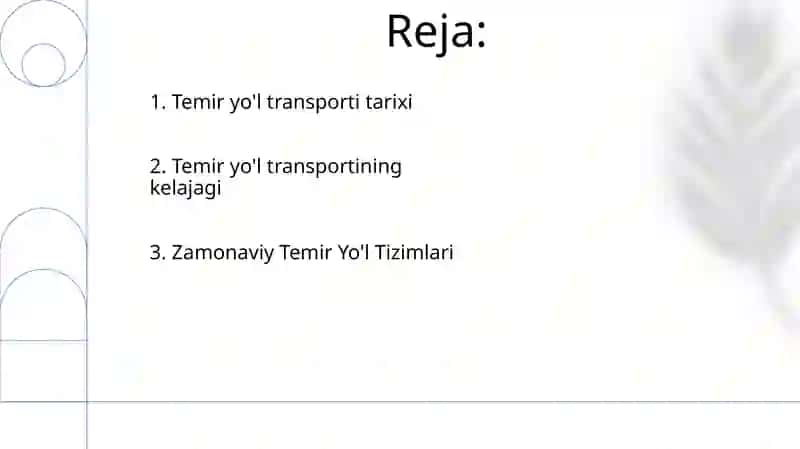 Reja:

1. Temir yo'l transporti tarixi

2. Temir yo'l transportining kelajagi

3. Zamonaviy Temir Yo'l Tizimlari